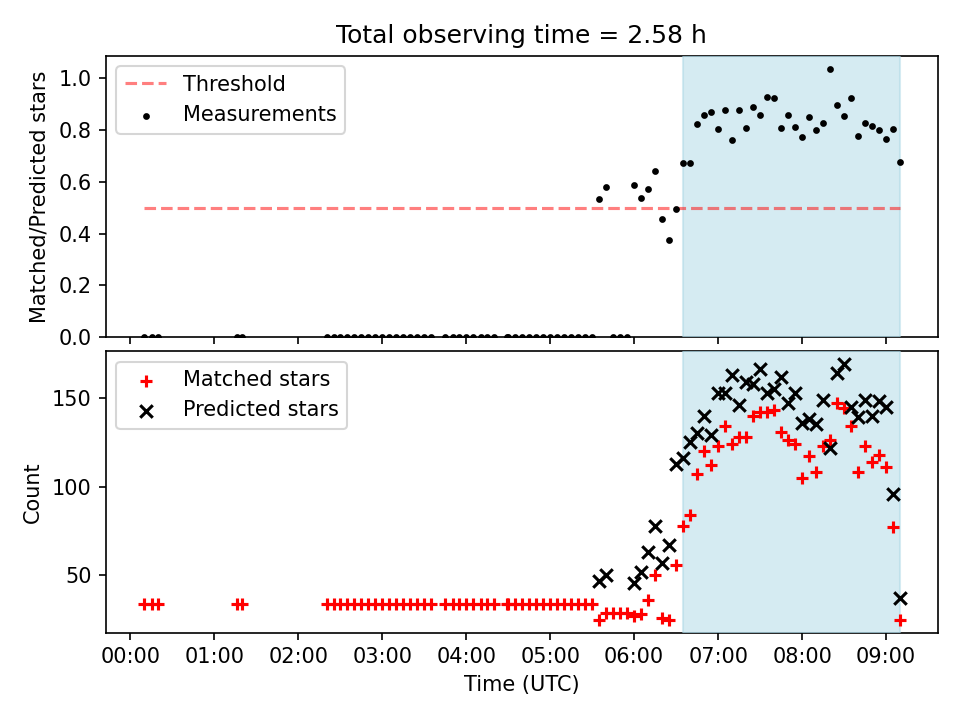 Total observing time = 2.58 h

Threshold
Measurements

Matched/Predicted stars

1.0
0.8
0.6
0.4
0.2
0.0

Matched stars
Predicted stars

Count

150
100
50

00:00 01:00 02:00 03:00 04:00 05:00 06:00 07:00 08:00 09:00
Time (UTC)